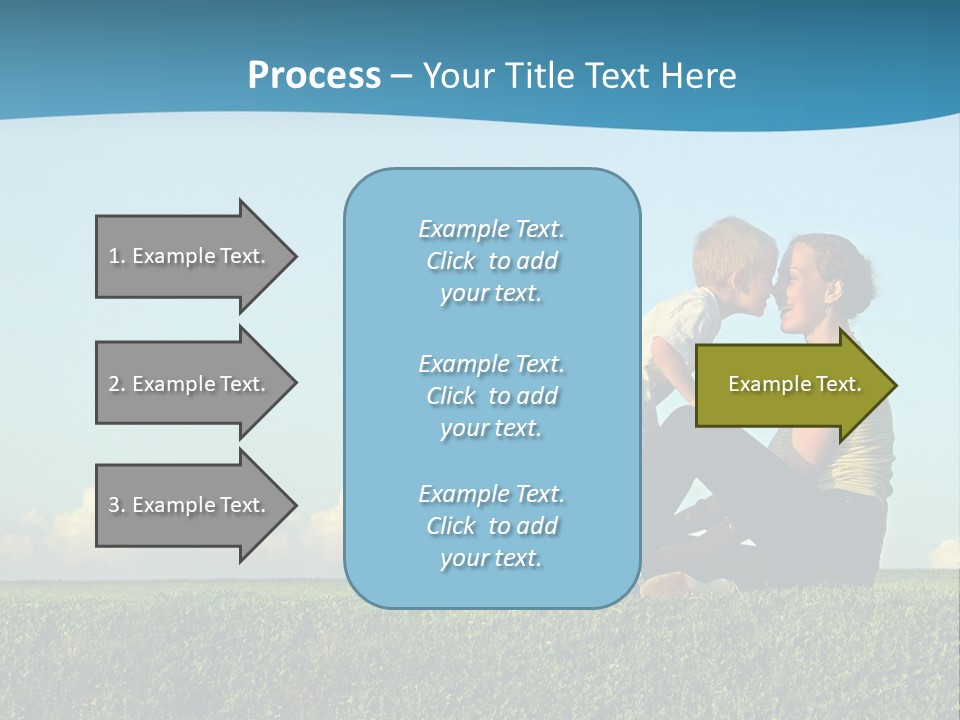 Process – Your Title Text Here

1. Example Text.

2. Example Text.

3. Example Text.

Example Text. Click to add your text.

Example Text. Click to add your text.

Example Text. Click to add your text.

Example Text.